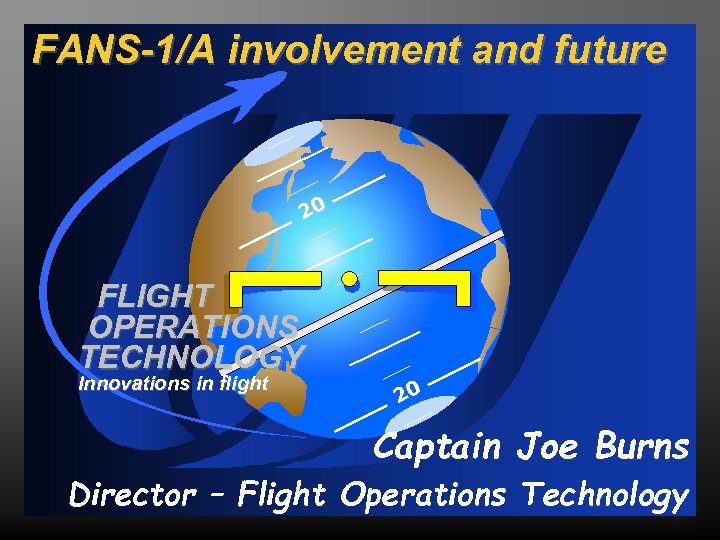 FANS-1/A involvement and future

20

FLIGHT OPERATIONS TECHNOLOGY
Innovations in flight

20

Captain Joe Burns
Director – Flight Operations Technology